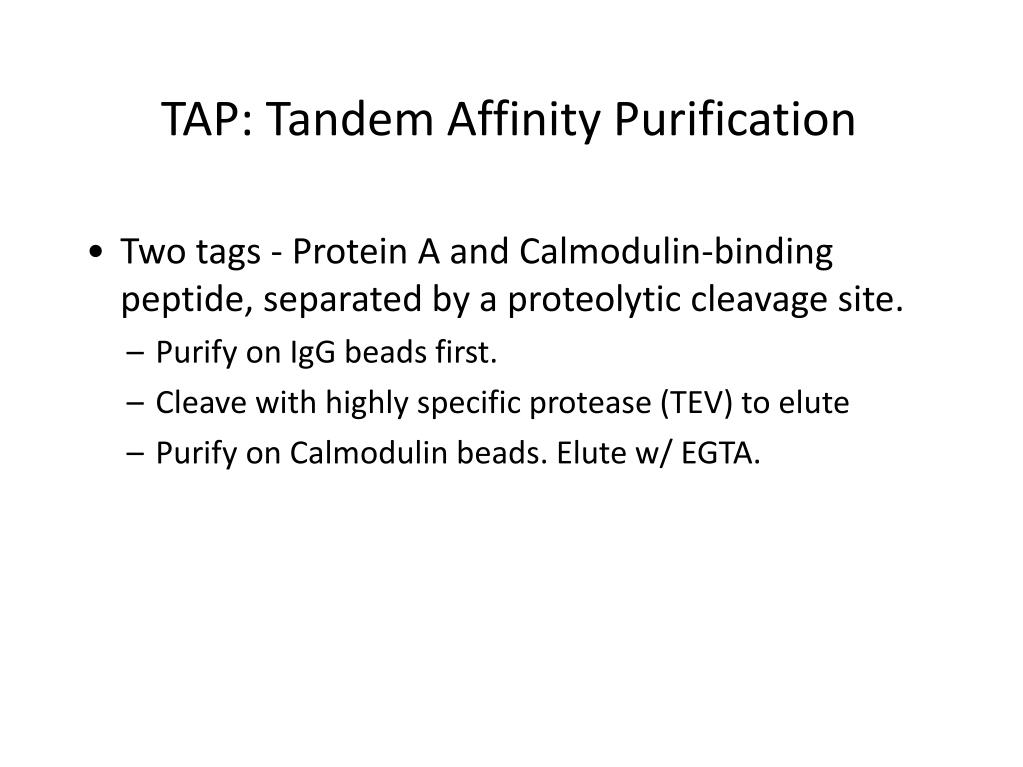 TAP: Tandem Affinity Purification

• Two tags - Protein A and Calmodulin-binding peptide, separated by a proteolytic cleavage site.
– Purify on IgG beads first.
– Cleave with highly specific protease (TEV) to elute
– Purify on Calmodulin beads. Elute w/ EGTA.